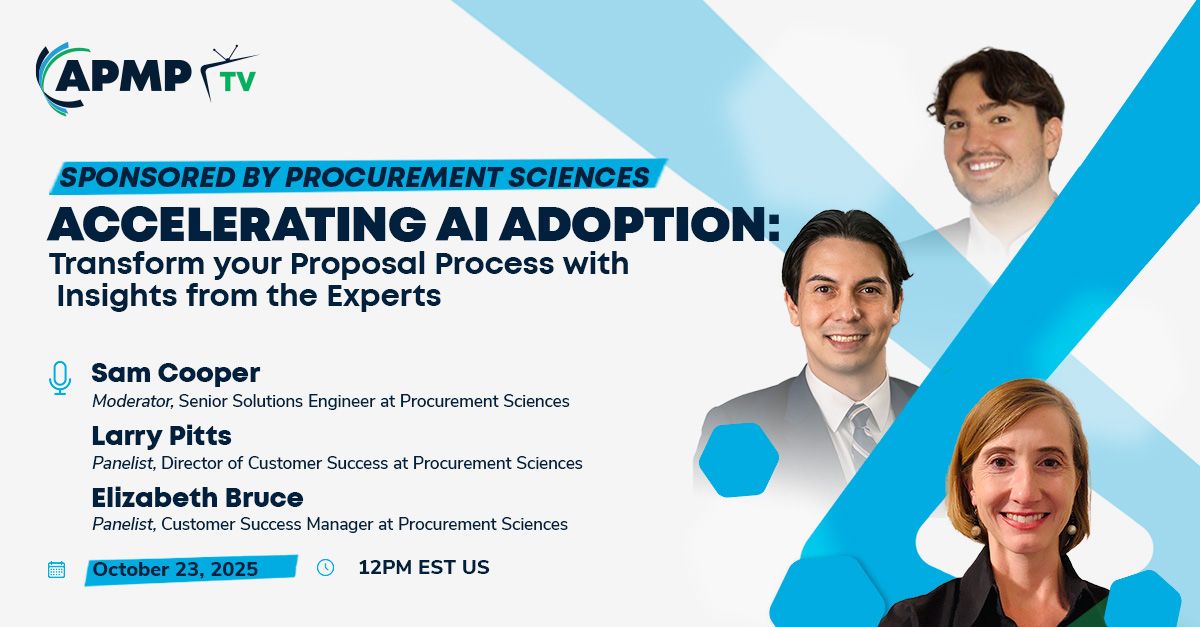 APMP TV

SPONSORED BY PROCUREMENT SCIENCES

ACCELERATING AI ADOPTION:
Transform your Proposal Process with Insights from the Experts

Sam Cooper
Moderator, Senior Solutions Engineer at Procurement Sciences

Larry Pitts
Panelist, Director of Customer Success at Procurement Sciences

Elizabeth Bruce
Panelist, Customer Success Manager at Procurement Sciences

October 23, 2025

12PM EST US